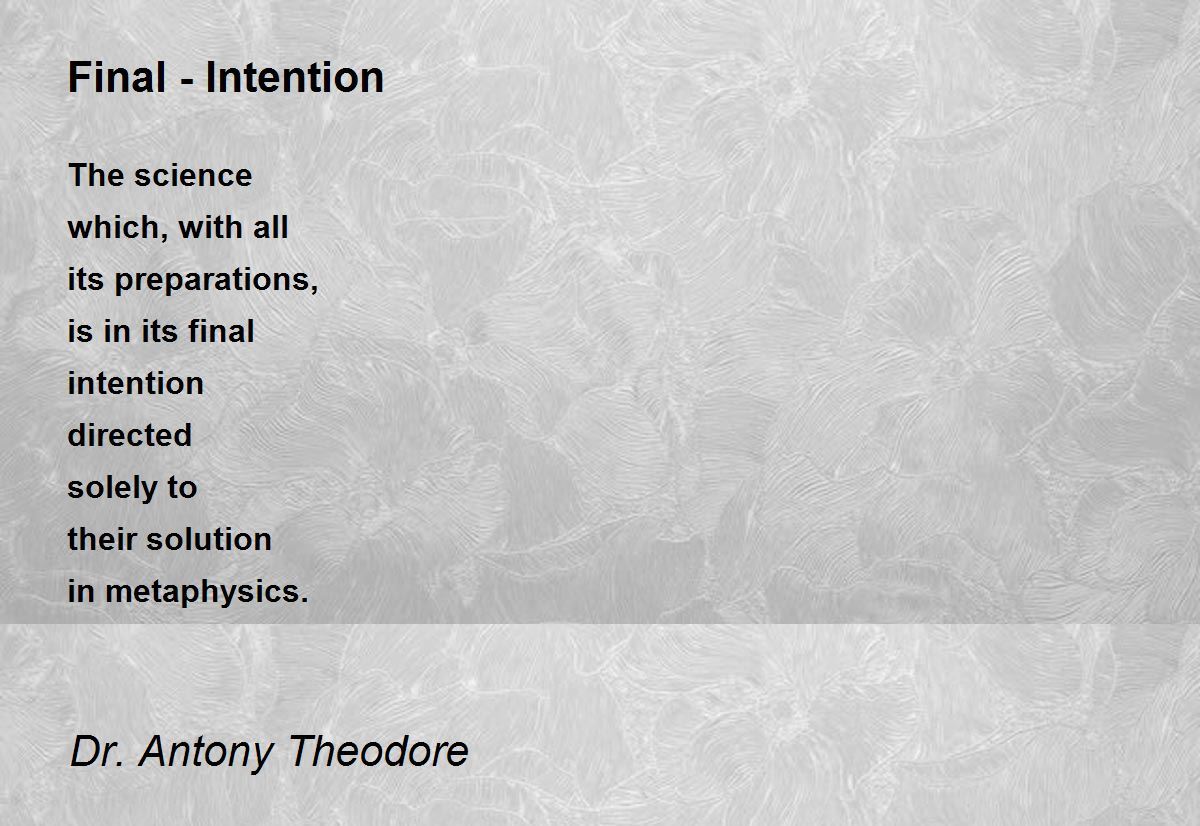 Final - Intention

The science
which, with all
its preparations,
is in its final
intention
directed
solely to
their solution
in metaphysics.

Dr. Antony Theodore